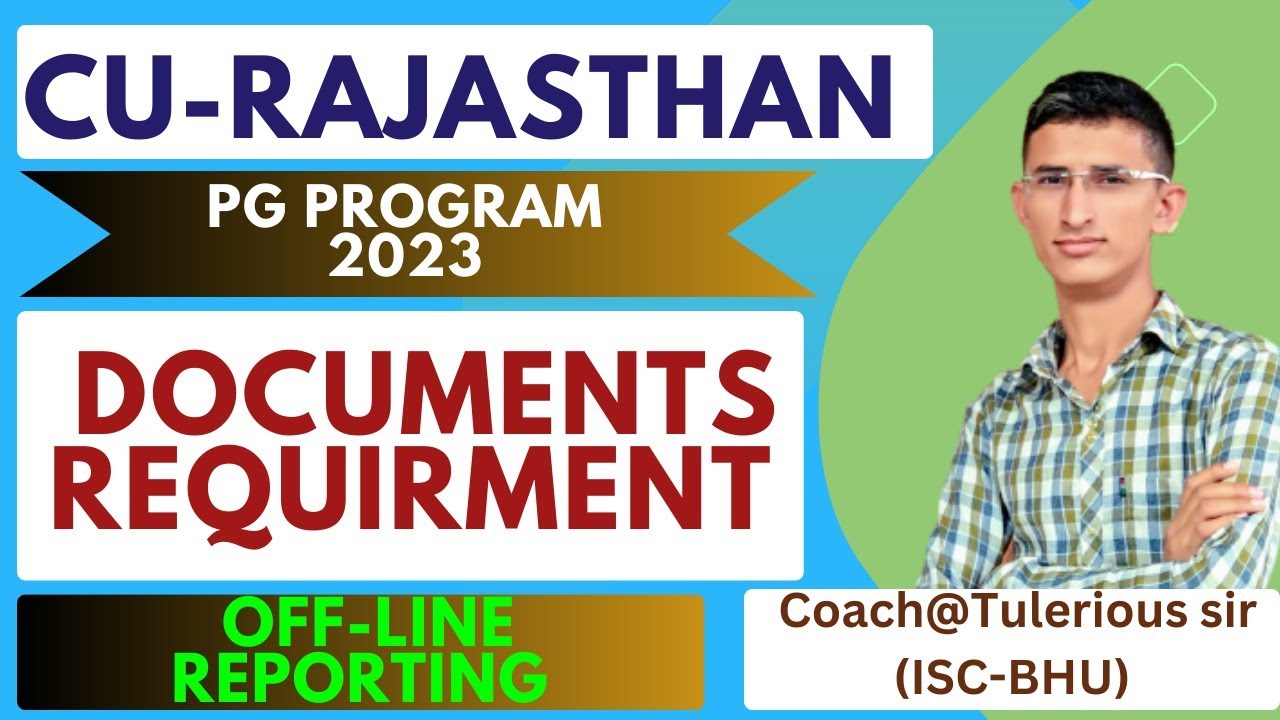 CU-RAJASTHAN

PG PROGRAM
2023

DOCUMENTS
REQUIRMENT

OFF-LINE
REPORTING

Coach@Tulerious sir
(ISC-BHU)